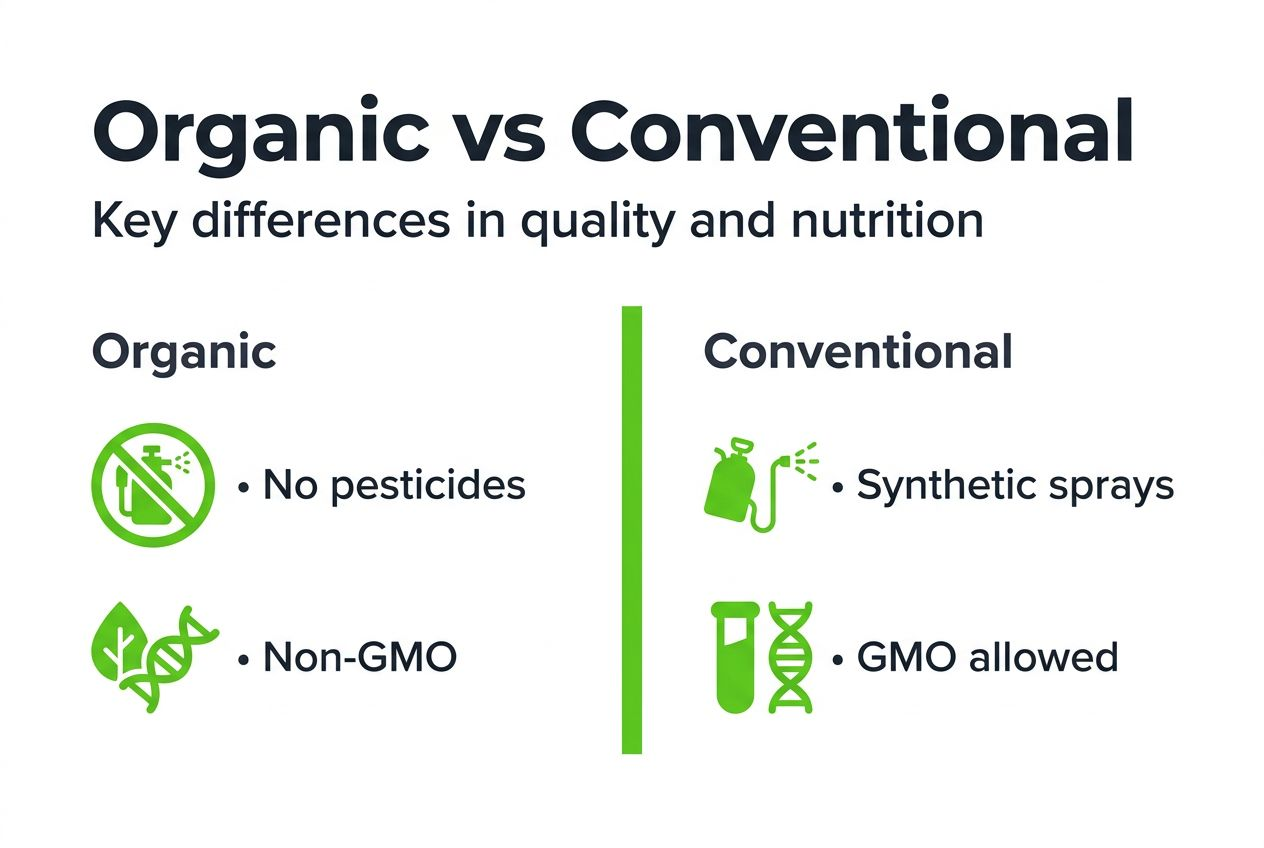 Organic vs Conventional

Key differences in quality and nutrition

Organic

• No pesticides

• Non-GMO

Conventional

• Synthetic sprays

• GMO allowed